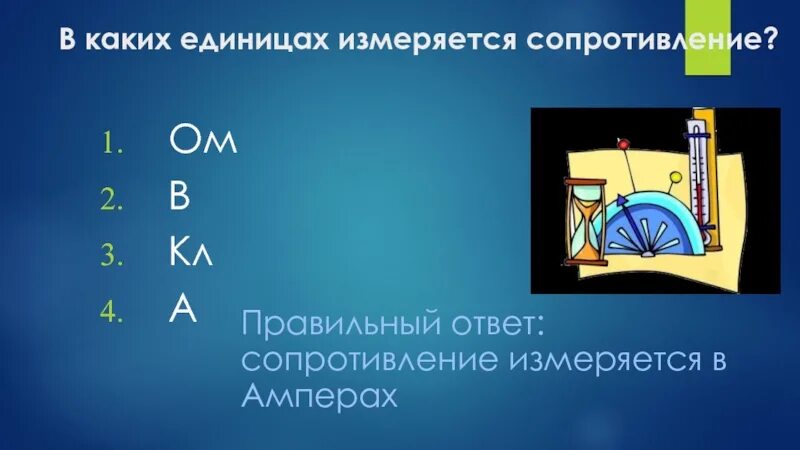 В каких единицах измеряется сопротивление?

1. Ом
2. В
3. Кл
4. А

Правильный ответ: сопротивление измеряется в Амперах